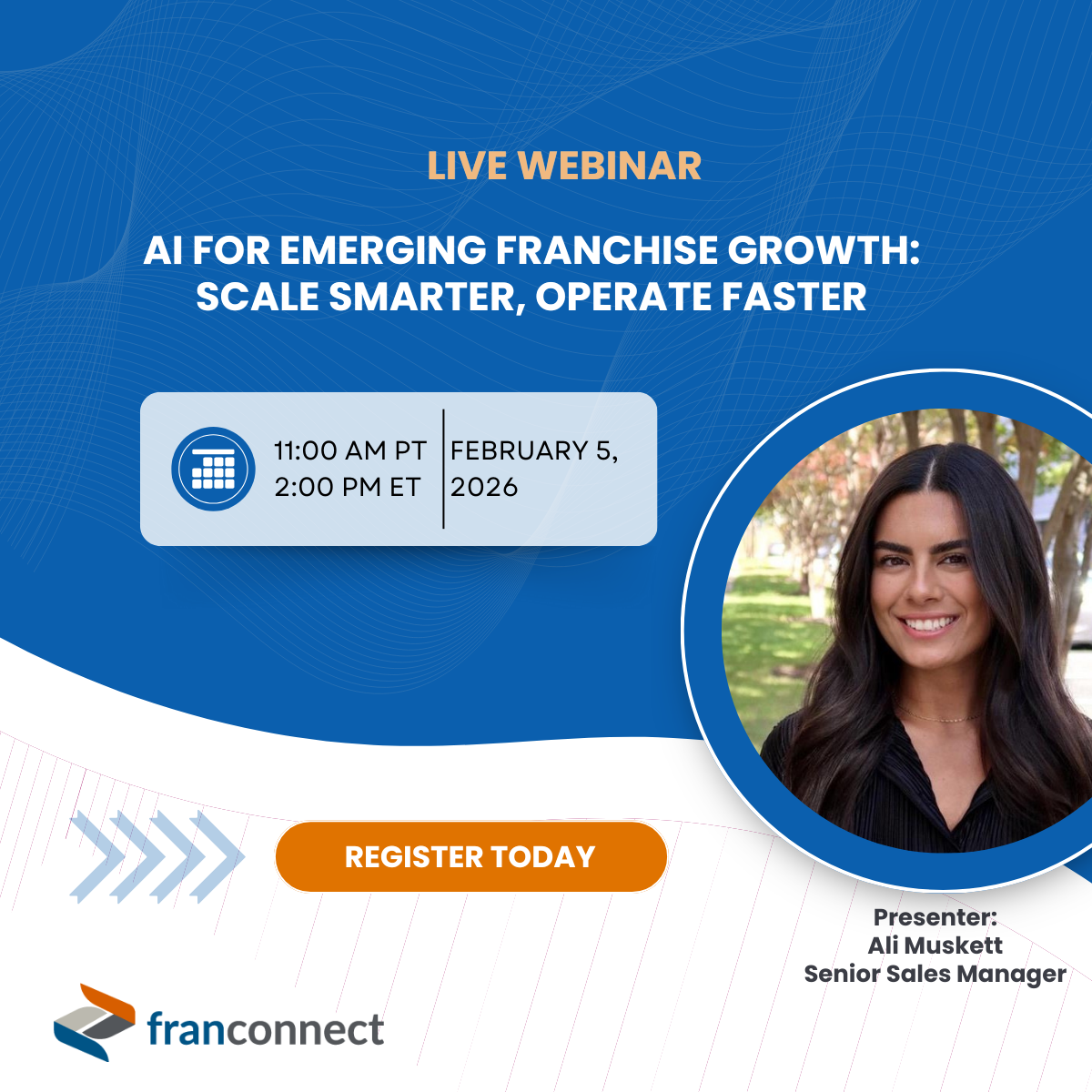 LIVE WEBINAR

AI FOR EMERGING FRANCHISE GROWTH: SCALE SMARTER, OPERATE FASTER

11:00 AM PT
2:00 PM ET

FEBRUARY 5, 2026

REGISTER TODAY

Presenter:
Ali Muskett
Senior Sales Manager

franconnect